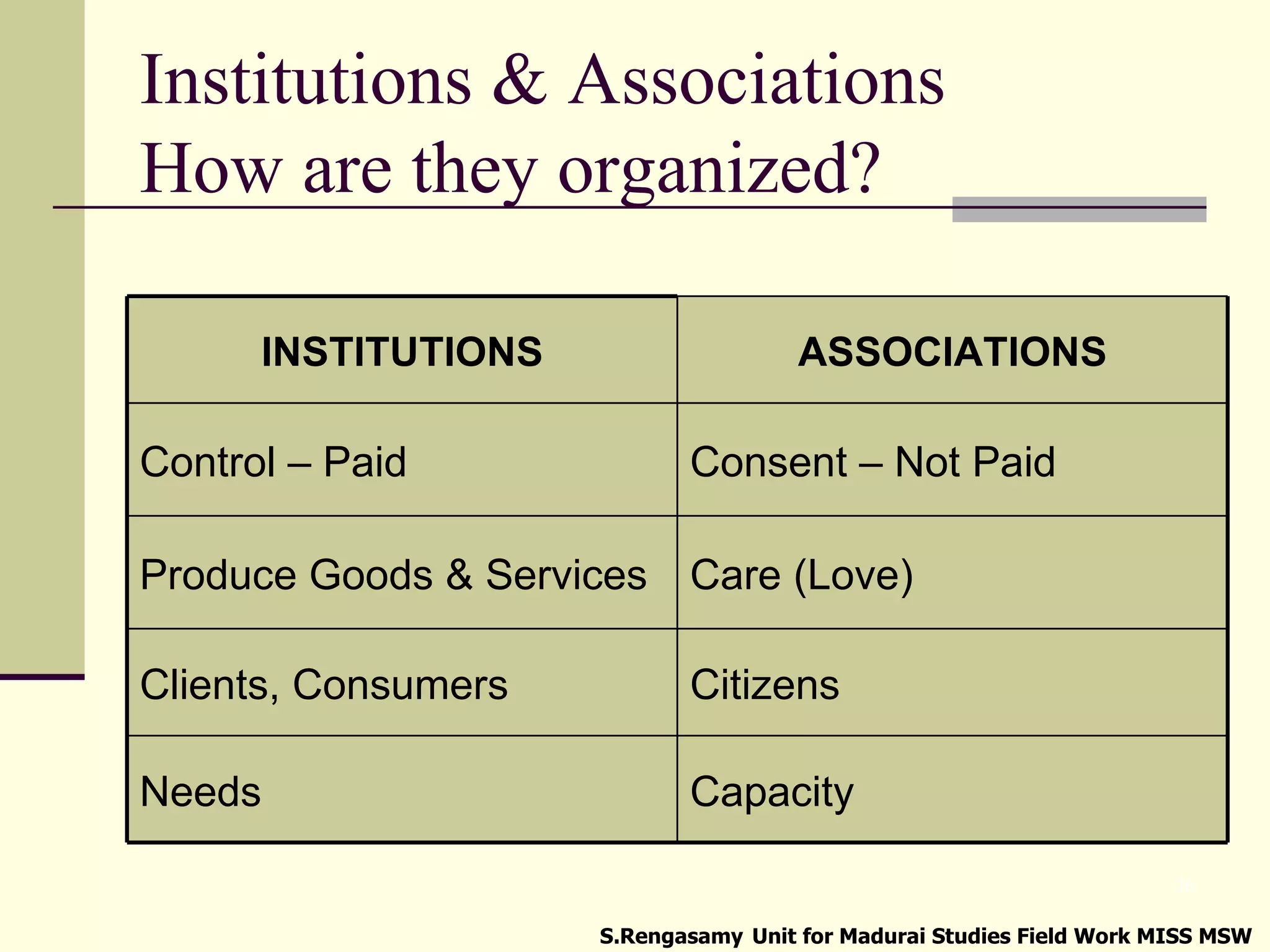 Institutions & Associations
How are they organized?

| INSTITUTIONS | ASSOCIATIONS |
|---|---|
| Control – Paid | Consent – Not Paid |
| Produce Goods & Services | Care (Love) |
| Clients, Consumers | Citizens |
| Needs | Capacity |

S.Rengasamy Unit for Madurai Studies Field Work MISS MSW